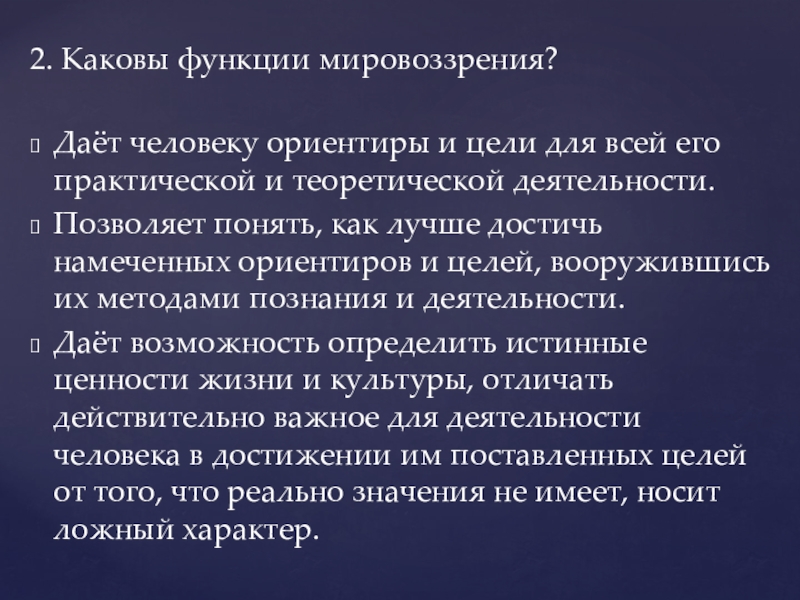 2. Каковы функции мировоззрения?

Даёт человеку ориентиры и цели для всей его практической и теоретической деятельности.

Позволяет понять, как лучше достичь намеченных ориентиров и целей, вооружившись их методами познания и деятельности.

Даёт возможность определить истинные ценности жизни и культуры, отличать действительно важное для деятельности человека в достижении им поставленных целей от того, что реально значения не имеет, носит ложный характер.